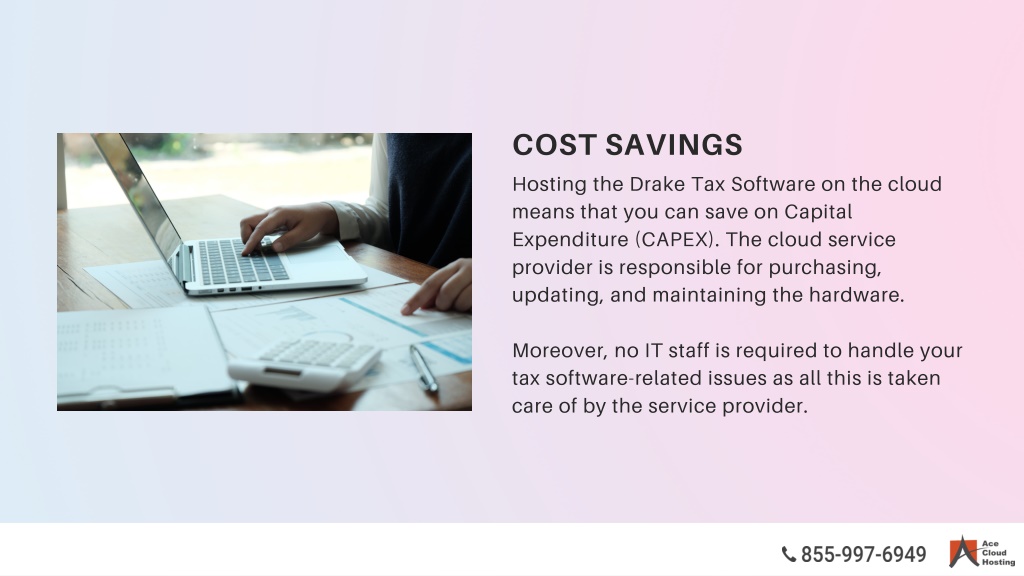 COST SAVINGS

Hosting the Drake Tax Software on the cloud means that you can save on Capital Expenditure (CAPEX). The cloud service provider is responsible for purchasing, updating, and maintaining the hardware.

Moreover, no IT staff is required to handle your tax software-related issues as all this is taken care of by the service provider.

855-997-6949

Ace Cloud Hosting